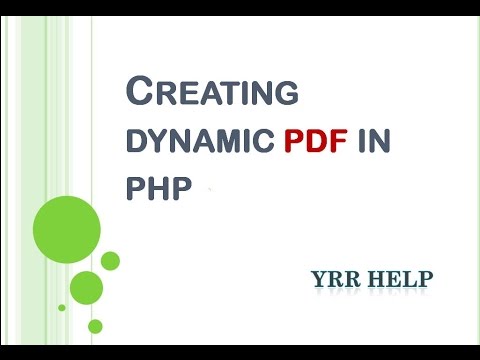 CREATING DYNAMIC PDF IN PHP

YRR HELP